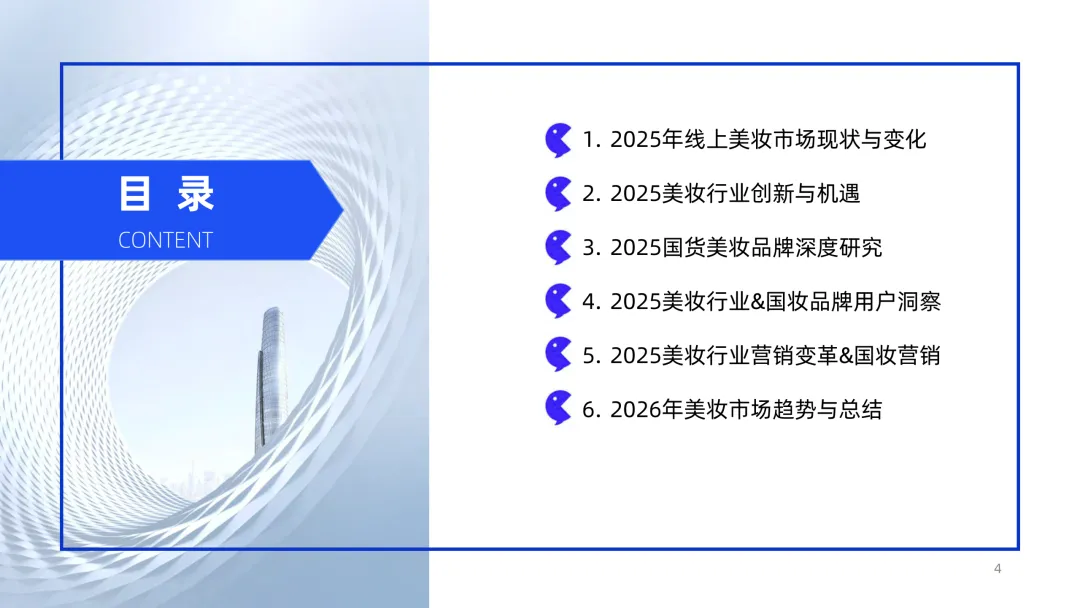 目 录
CONTENT

1. 2025年线上美妆市场现状与变化

2. 2025美妆行业创新与机遇

3. 2025国货美妆品牌深度研究

4. 2025美妆行业&国妆品牌用户洞察

5. 2025美妆行业营销变革&国妆营销

6. 2026年美妆市场趋势与总结

4